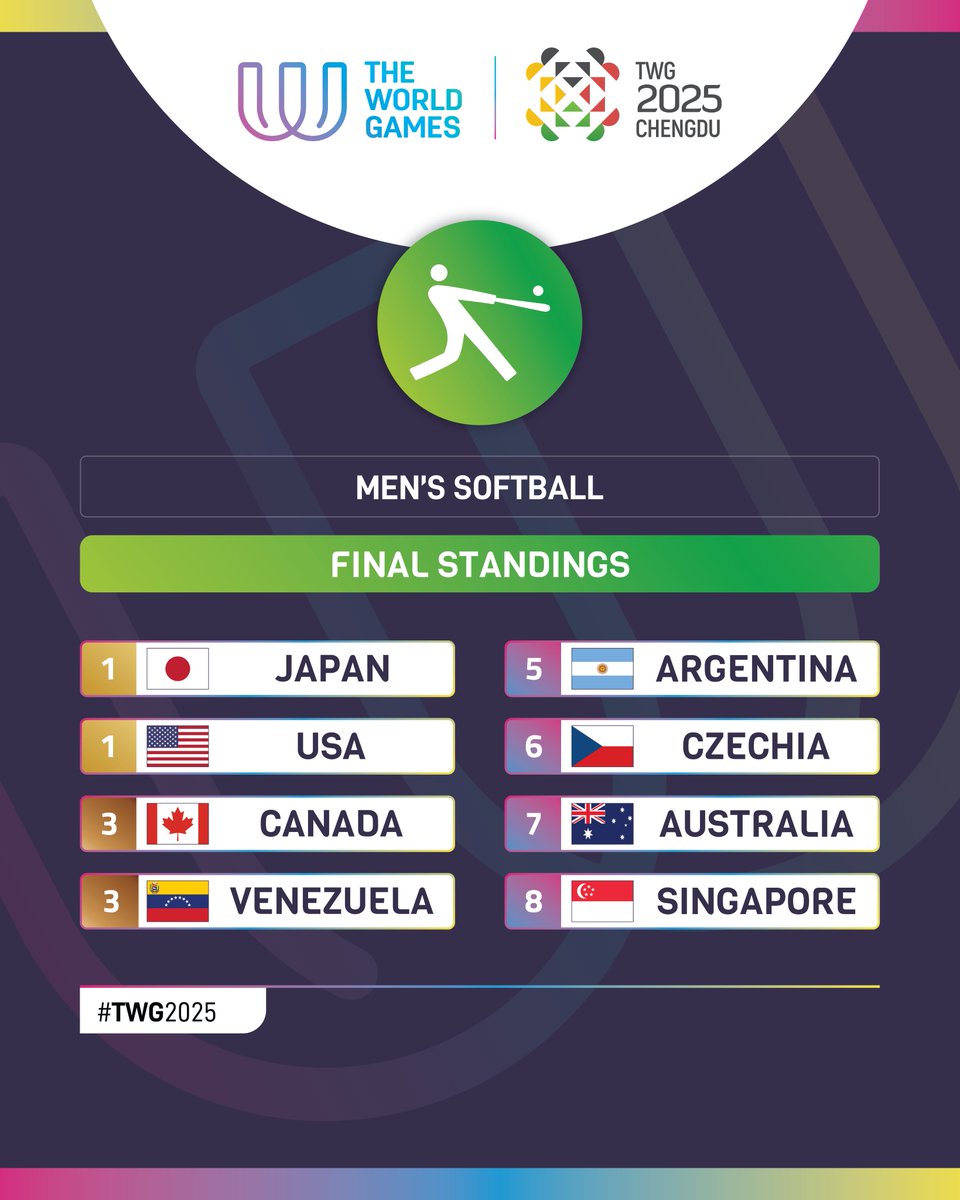 THE WORLD GAMES

TWG 2025 CHENGDU

MEN'S SOFTBALL

FINAL STANDINGS

1 JAPAN

1 USA

3 CANADA

3 VENEZUELA

5 ARGENTINA

6 CZECHIA

7 AUSTRALIA

8 SINGAPORE

#TWG2025